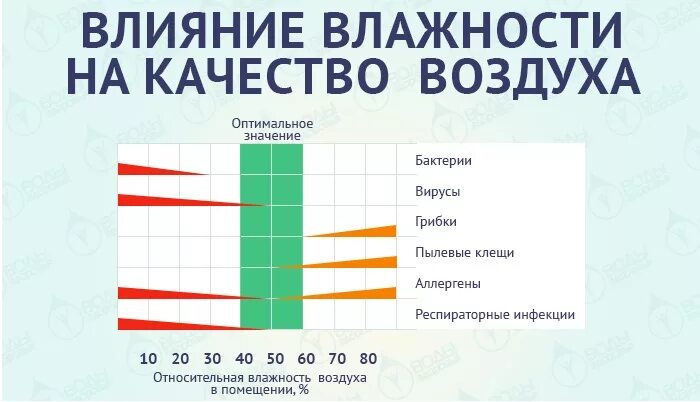 ВЛИЯНИЕ ВЛАЖНОСТИ НА КАЧЕСТВО ВОЗДУХА

Оптимальное значение

Бактерии
Вирусы
Грибки
Пылевые клещи
Аллергены
Респираторные инфекции

10 20 30 40 50 60 70 80

Относительная влажность воздуха в помещении, %